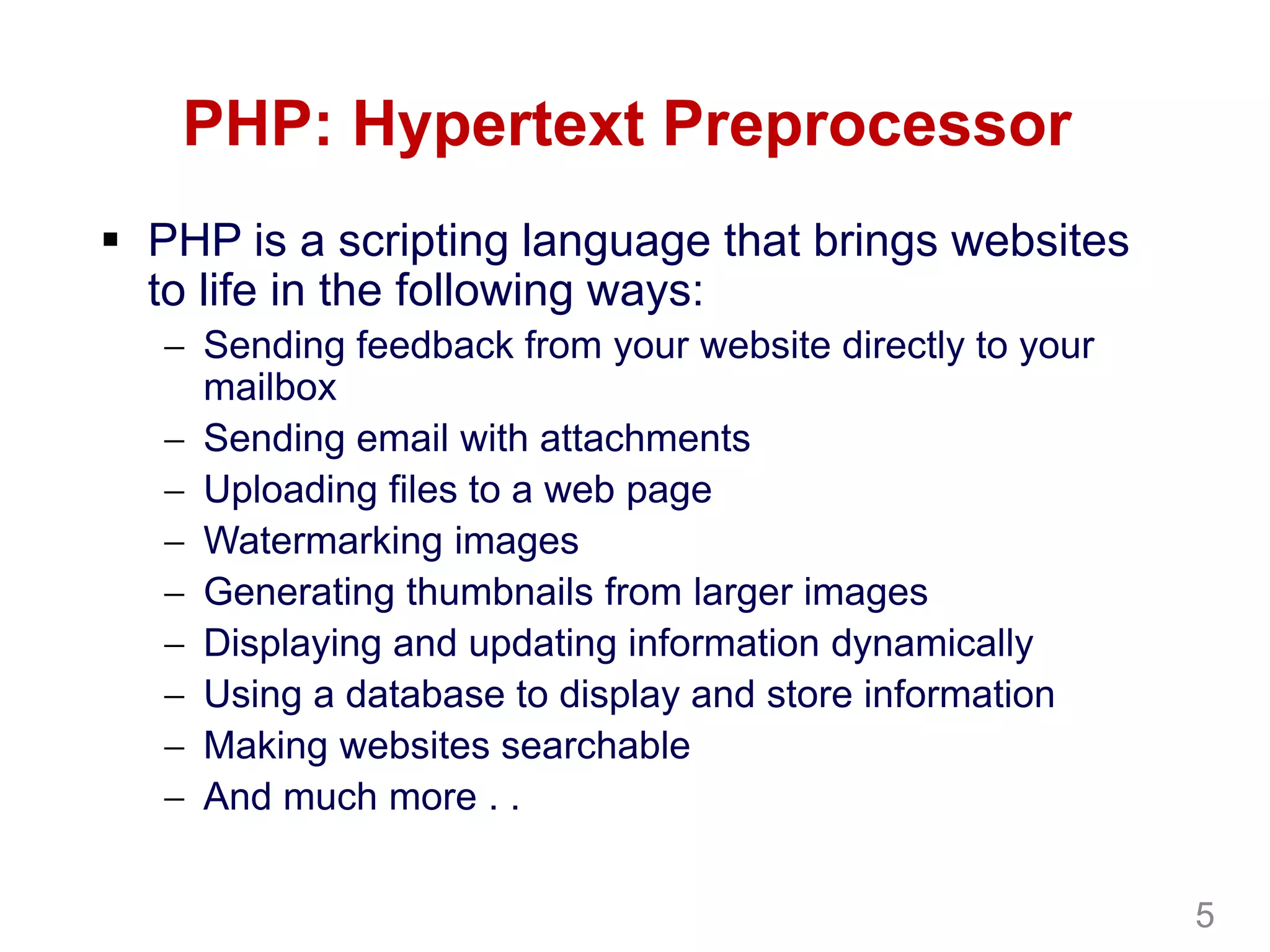 PHP: Hypertext Preprocessor

▪ PHP is a scripting language that brings websites to life in the following ways:
– Sending feedback from your website directly to your mailbox
– Sending email with attachments
– Uploading files to a web page
– Watermarking images
– Generating thumbnails from larger images
– Displaying and updating information dynamically
– Using a database to display and store information
– Making websites searchable
– And much more . .

5